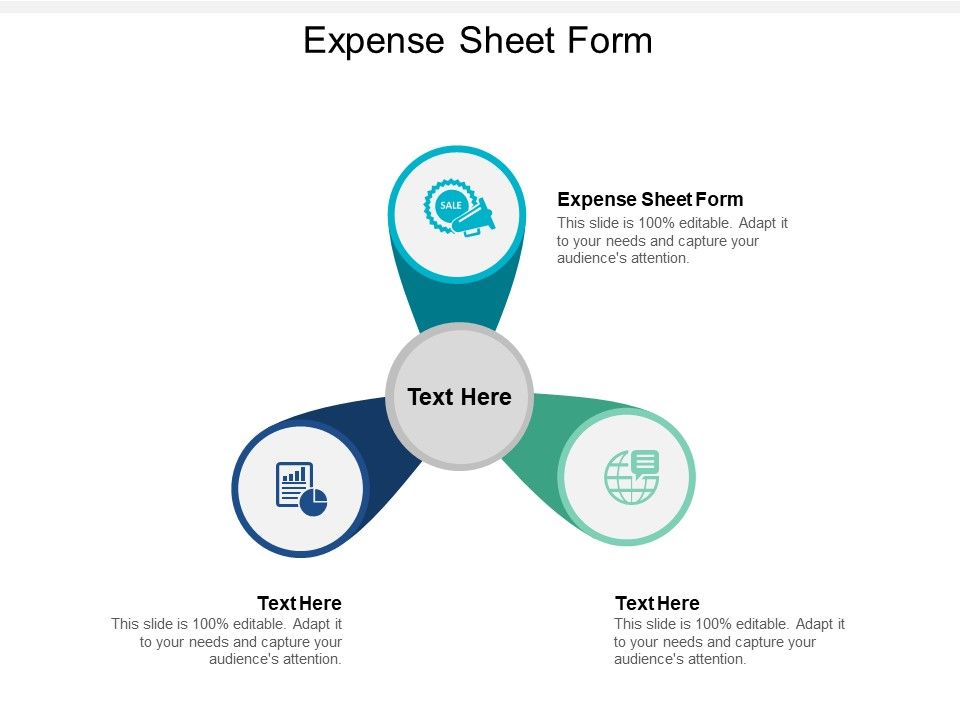 Expense Sheet Form

SALE

Expense Sheet Form
This slide is 100% editable. Adapt it to your needs and capture your audience's attention.

Text Here

Text Here
This slide is 100% editable. Adapt it to your needs and capture your audience's attention.

Text Here
This slide is 100% editable. Adapt it to your needs and capture your audience's attention.